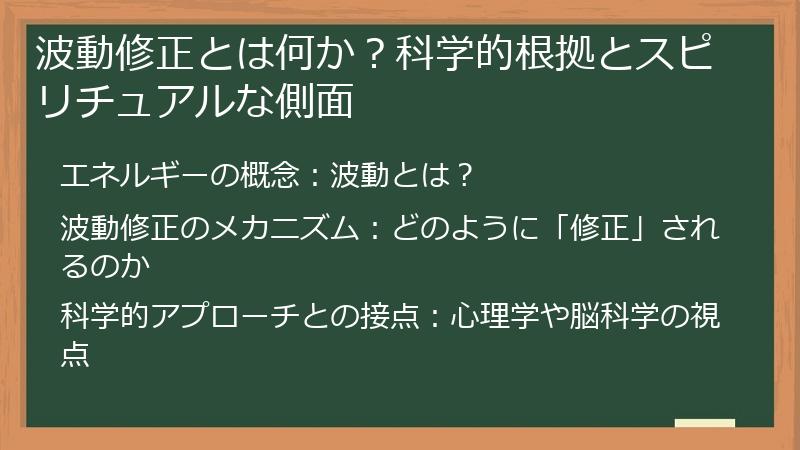 波動修正とは何か？科学的根拠とスピリチュアルな側面

エネルギーの概念：波動とは？

波動修正のメカニズム：どのように「修正」されるのか

科学的アプローチとの接点：心理学や脳科学の視点